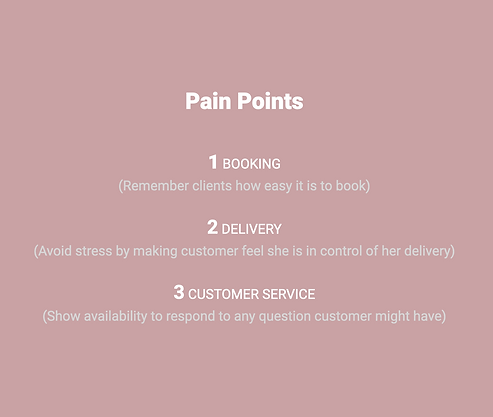 Pain Points

1 BOOKING
(Remember clients how easy it is to book)

2 DELIVERY
(Avoid stress by making customer feel she is in control of her delivery)

3 CUSTOMER SERVICE
(Show availability to respond to any question customer might have)